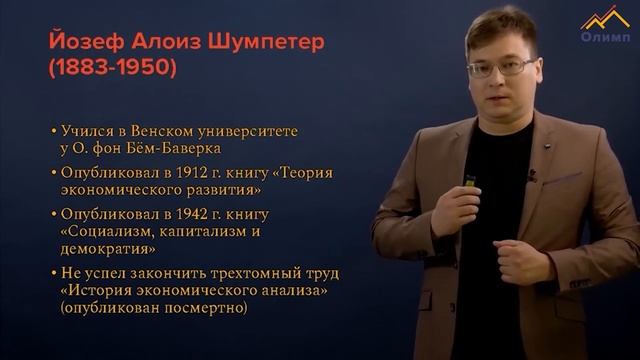 Йозеф Алоиз Шумпетер (1883-1950)

Олимп

• Учился в Венском университете у О. фон Бём-Баверка

• Опубликовал в 1912 г. книгу «Теория экономического развития»

• Опубликовал в 1942 г. книгу «Социализм, капитализм и демократия»

• Не успел закончить трехтомный труд «История экономического анализа» (опубликован посмертно)